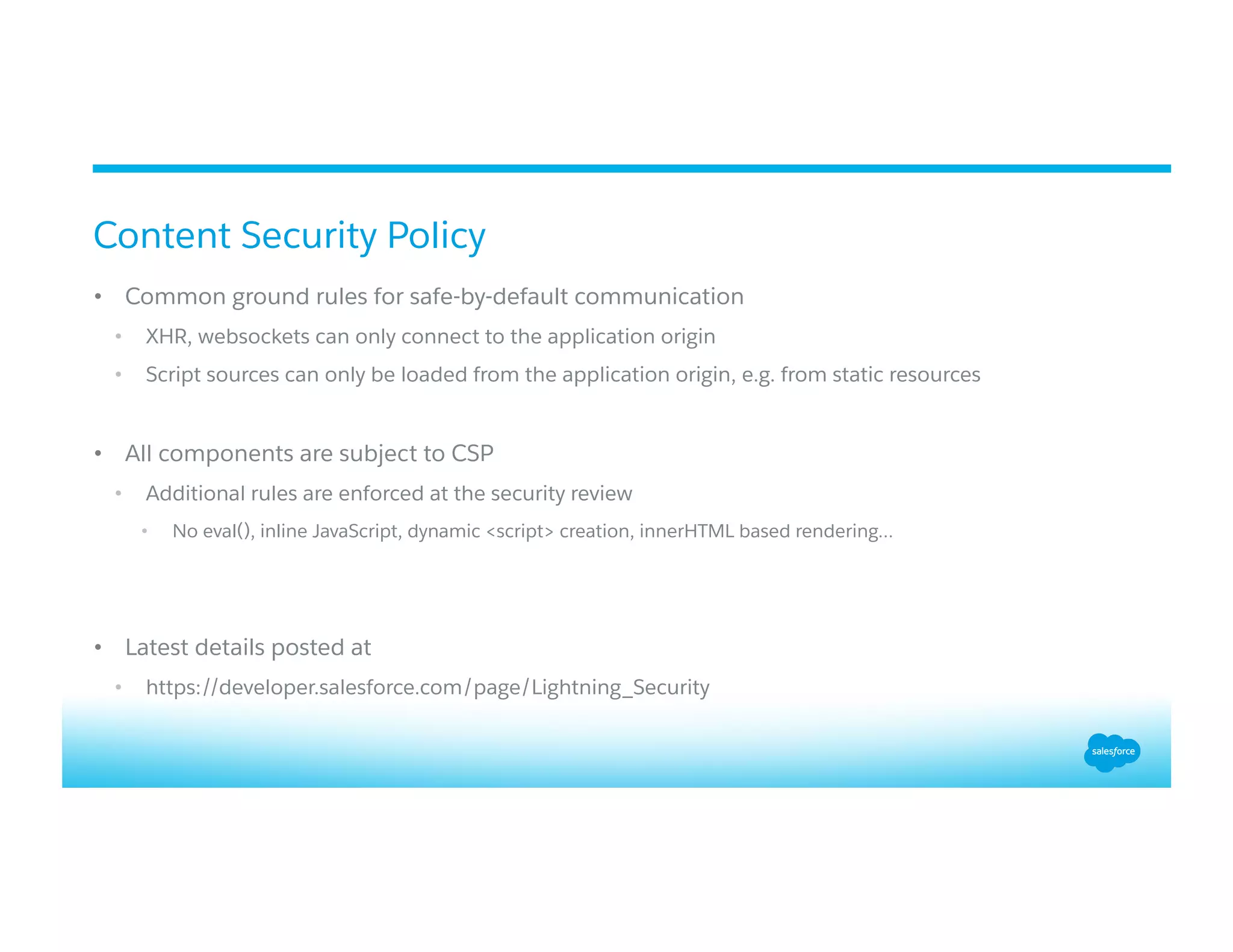 Content Security Policy

• Common ground rules for safe-by-default communication
  • XHR, websockets can only connect to the application origin
  • Script sources can only be loaded from the application origin, e.g. from static resources

• All components are subject to CSP
  • Additional rules are enforced at the security review
    • No eval(), inline JavaScript, dynamic <script> creation, innerHTML based rendering...

• Latest details posted at
  • https://developer.salesforce.com/page/Lightning_Security

salesforce